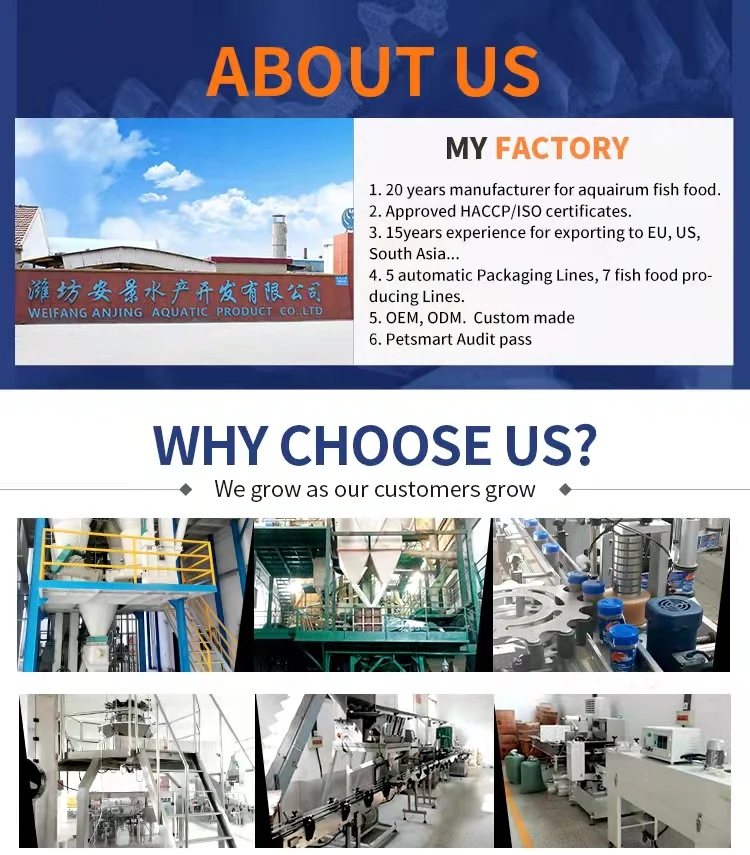 ABOUT US

潍坊安景水产开发有限公司
WEIFANG ANJING AQUATIC PRODUCT CO.,LTD

MY FACTORY

1. 20 years manufacturer for aquairum fish food.
2. Approved HACCP/ISO certificates.
3. 15years experience for exporting to EU, US, South Asia...
4. 5 automatic Packaging Lines, 7 fish food producing Lines.
5. OEM, ODM. Custom made
6. Petsmart Audit pass

WHY CHOOSE US?

We grow as our customers grow